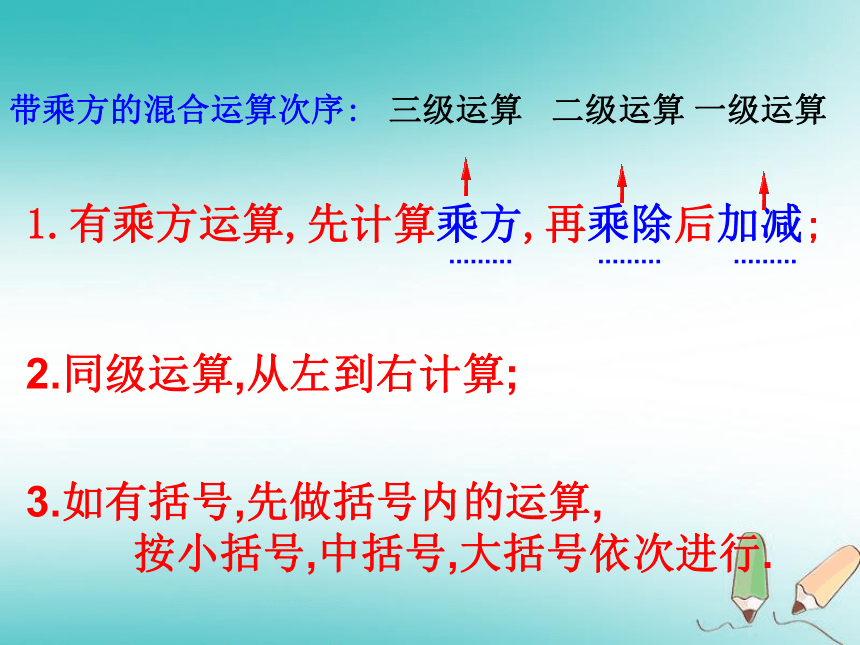 带乘方的混合运算次序： 三级运算 二级运算 一级运算

1. 有乘方运算, 先计算乘方, 再乘除后加减;

2.同级运算,从左到右计算;

3.如有括号,先做括号内的运算,
按小括号,中括号,大括号依次进行.